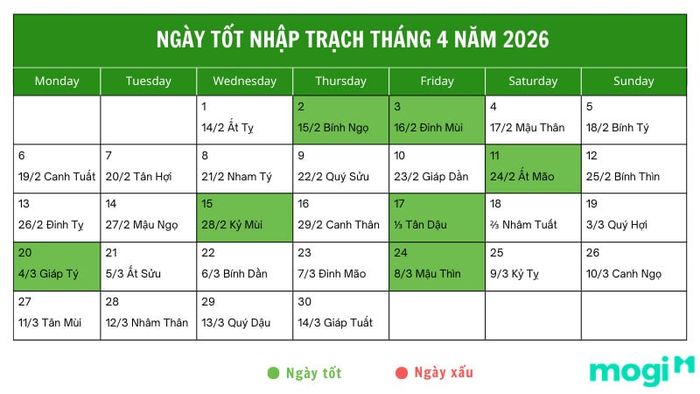 NGÀY TỐT NHẬP TRẠCH THÁNG 4 NĂM 2026

| Monday | Tuesday | Wednesday | Thursday | Friday | Saturday | Sunday |
|---|---|---|---|---|---|---|
| | | 1 14/2 Ất Tỵ | 2 15/2 Bính Ngọ | 3 16/2 Đinh Mùi | 4 17/2 Mậu Thân | 5 18/2 Bính Tý |
| 6 19/2 Canh Tuất | 7 20/2 Tân Hợi | 8 21/2 Nham Tý | 9 22/2 Quý Sửu | 10 23/2 Giáp Dần | 11 24/2 Ất Mão | 12 25/2 Bính Thìn |
| 13 26/2 Đinh Tỵ | 14 27/2 Mậu Ngọ | 15 28/2 Kỷ Mùi | 16 29/2 Canh Thân | 17 ⅓ Tân Dậu | 18 ⅔ Nhâm Tuất | 19 3/3 Quý Hợi |
| 20 4/3 Giáp Tý | 21 5/3 Ất Sửu | 22 6/3 Bính Dần | 23 7/3 Đinh Mão | 24 8/3 Mậu Thìn | 25 9/3 Kỷ Tỵ | 26 10/3 Canh Ngọ |
| 27 11/3 Tân Mùi | 28 12/3 Nhâm Thân | 29 13/3 Quý Dậu | 30 14/3 Giáp Tuất | | | |

Ngày tốt
Ngày xấu

mogi